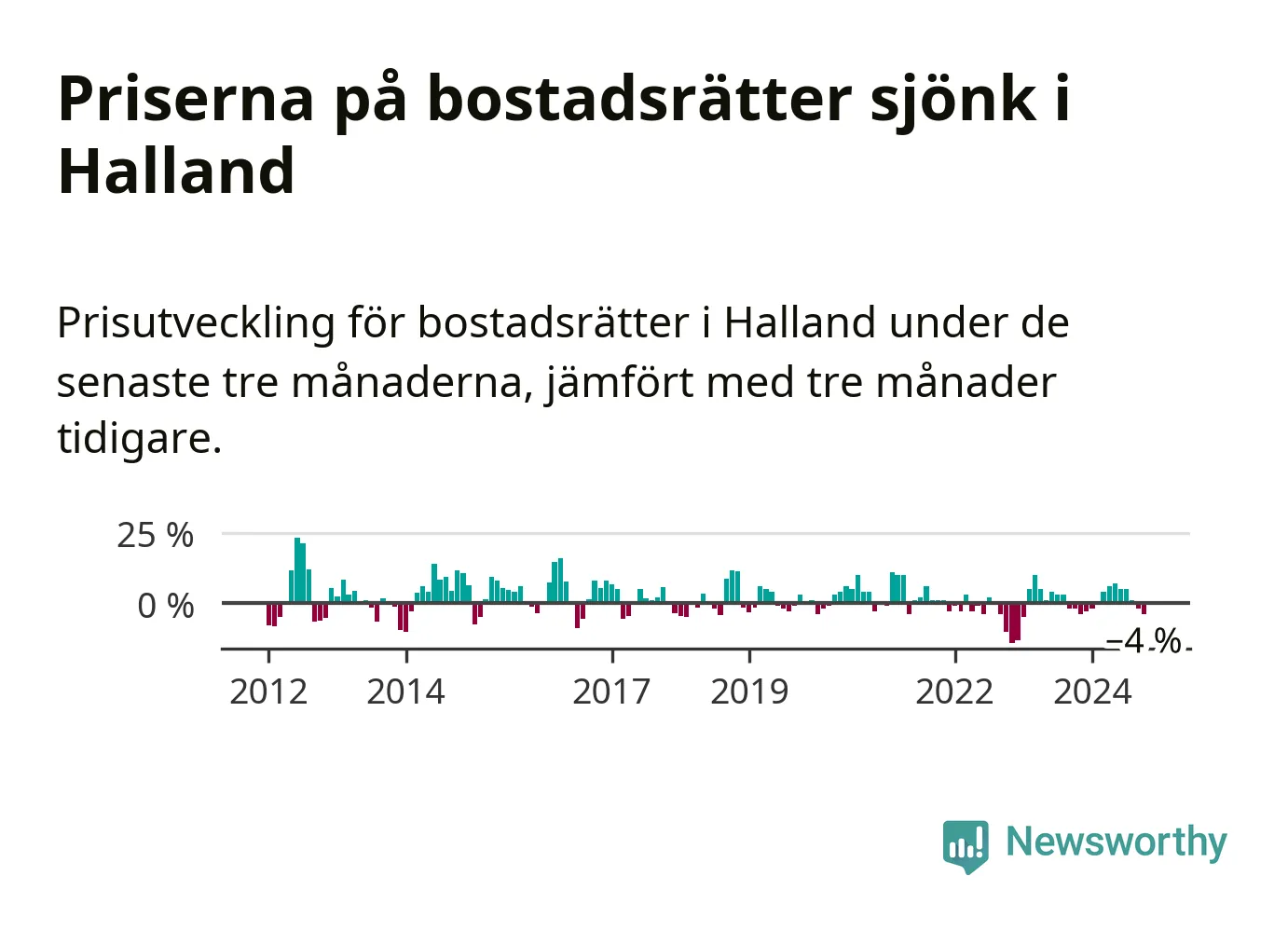 Priserna på bostadsrätter sjönk i Halland

Prisutveckling för bostadsrätter i Halland under de senaste tre månaderna, jämfört med tre månader tidigare.

25 %
0 %
−4 %
2012
2014
2017
2019
2022
2024

Newsworthy